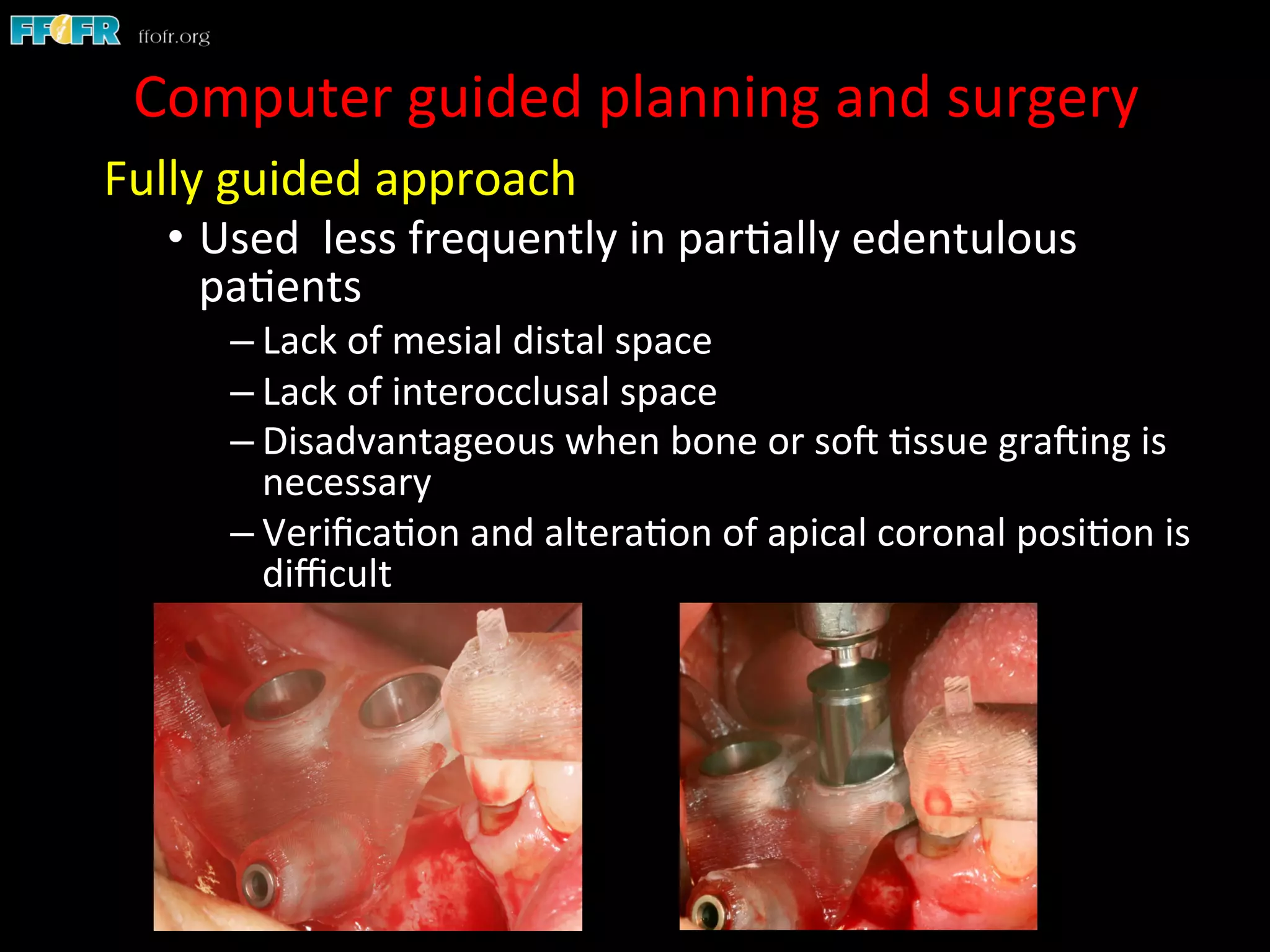 FFOFR ffofr.org

Computer guided planning and surgery

Fully guided approach

• Used less frequently in partially edentulous patients

– Lack of mesial distal space

– Lack of interocclusal space

– Disadvantageous when bone or soft tissue grafting is necessary

– Verification and alteration of apical coronal position is difficult